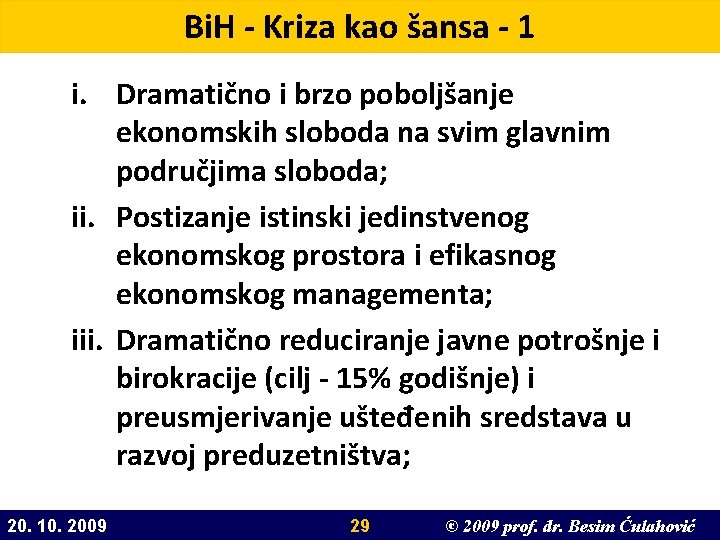 BiH - Kriza kao šansa - 1

i. Dramatično i brzo poboljšanje ekonomskih sloboda na svim glavnim područjima sloboda;

ii. Postizanje istinski jedinstvenog ekonomskog prostora i efikasnog ekonomskog managementa;

iii. Dramatično reduciranje javne potrošnje i birokracije (cilj - 15% godišnje) i preusmjerivanje ušteđenih sredstava u razvoj preduzetništva;

20. 10. 2009 29 © 2009 prof. dr. Besim Ćulahović